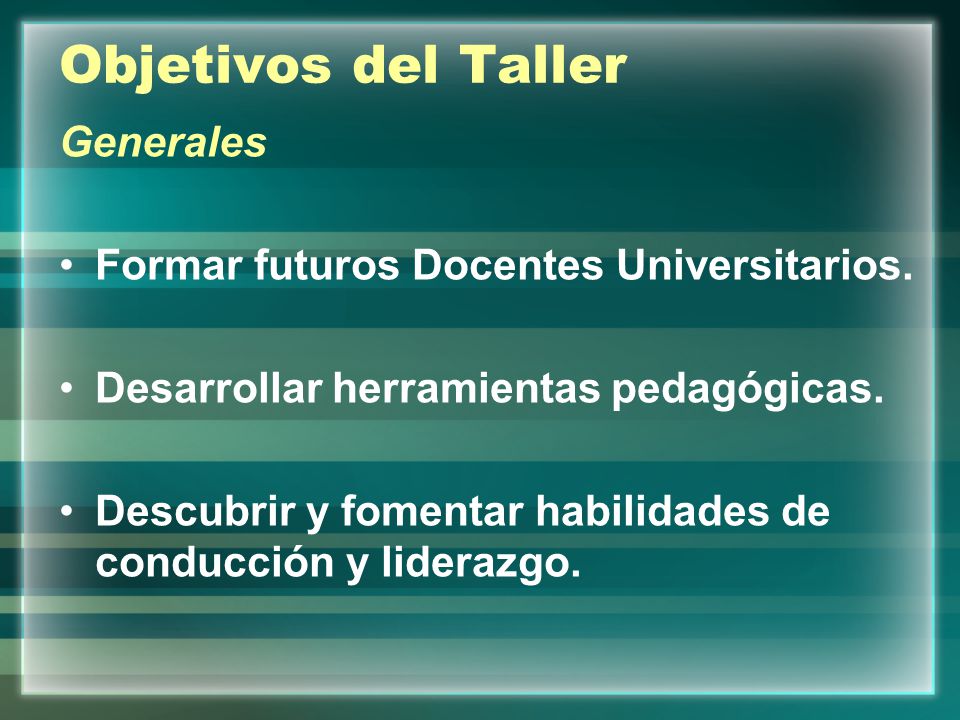 Objetivos del Taller

Generales

• Formar futuros Docentes Universitarios.

• Desarrollar herramientas pedagógicas.

• Descubrir y fomentar habilidades de conducción y liderazgo.